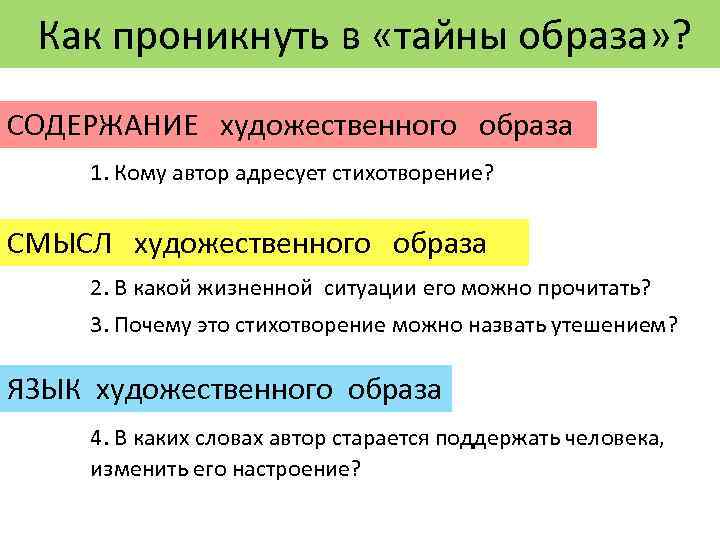 Как проникнуть в «тайны образа»?

СОДЕРЖАНИЕ художественного образа

1. Кому автор адресует стихотворение?

СМЫСЛ художественного образа

2. В какой жизненной ситуации его можно прочитать?

3. Почему это стихотворение можно назвать утешением?

ЯЗЫК художественного образа

4. В каких словах автор старается поддержать человека, изменить его настроение?